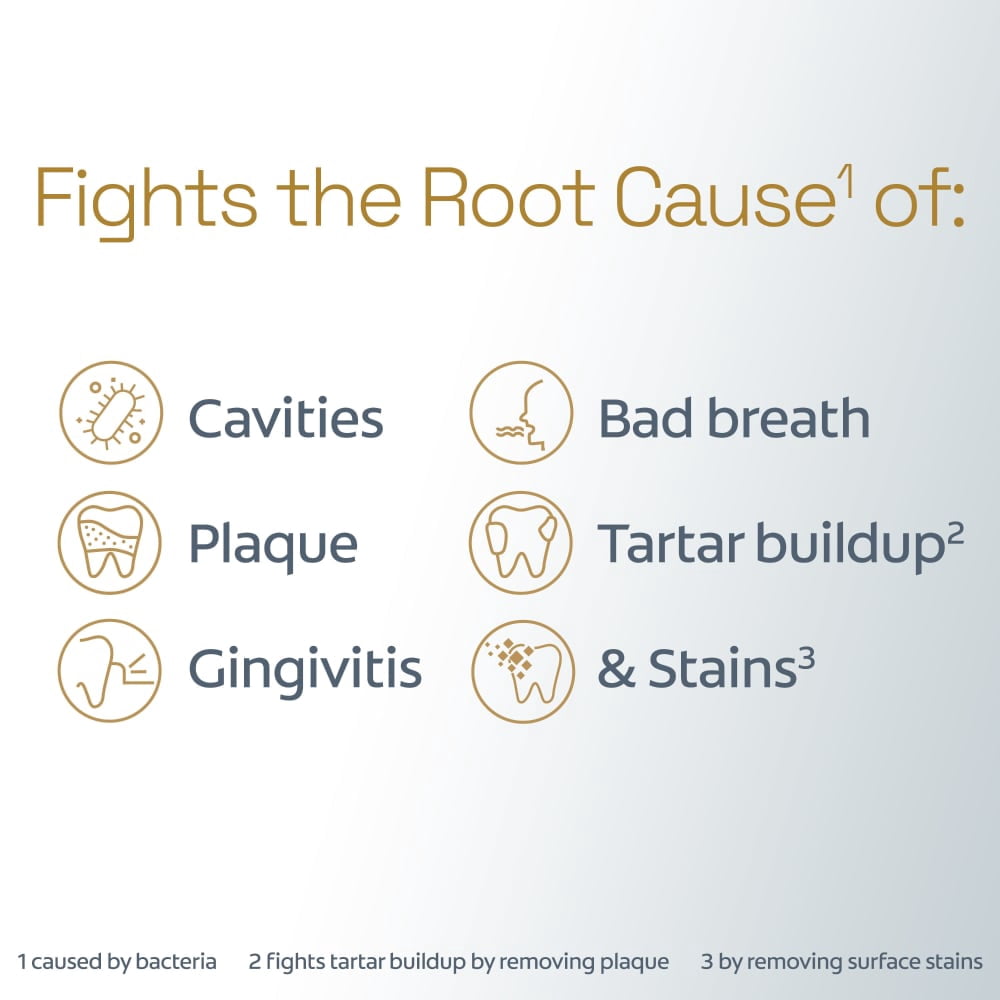 Fights the Root Cause$^{1}$ of:

Cavities

Plaque

Gingivitis

Bad breath

Tartar buildup$^{2}$

& Stains$^{3}$

1 caused by bacteria 2 fights tartar buildup by removing plaque 3 by removing surface stains